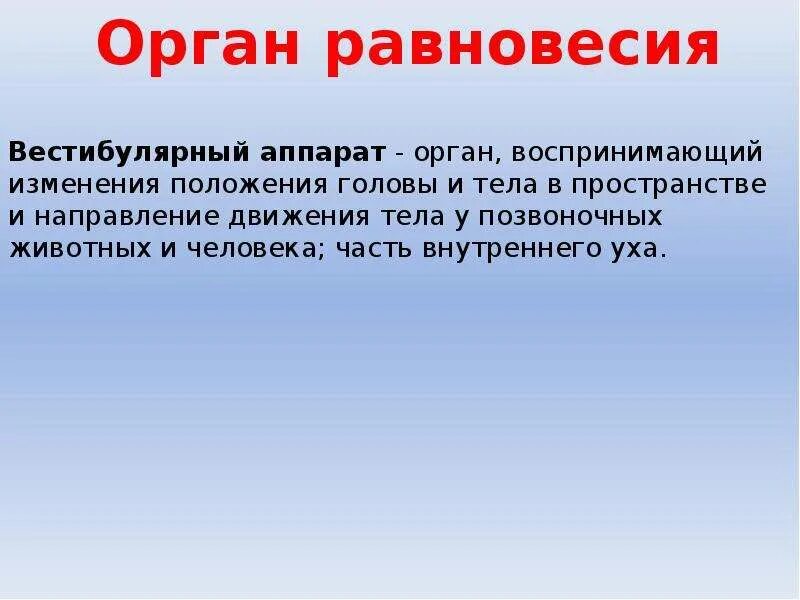 Орган равновесия

Вестибулярный аппарат - орган, воспринимающий изменения положения головы и тела в пространстве и направление движения тела у позвоночных животных и человека; часть внутреннего уха.